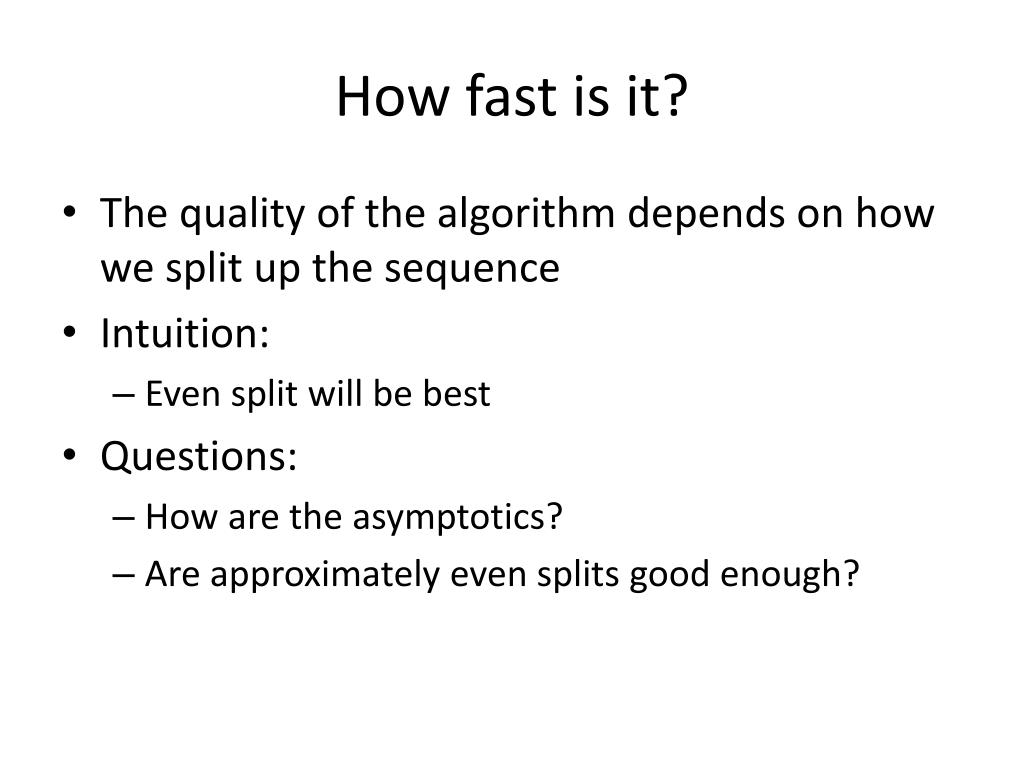 How fast is it?

• The quality of the algorithm depends on how we split up the sequence
• Intuition:
– Even split will be best
• Questions:
– How are the asymptotics?
– Are approximately even splits good enough?